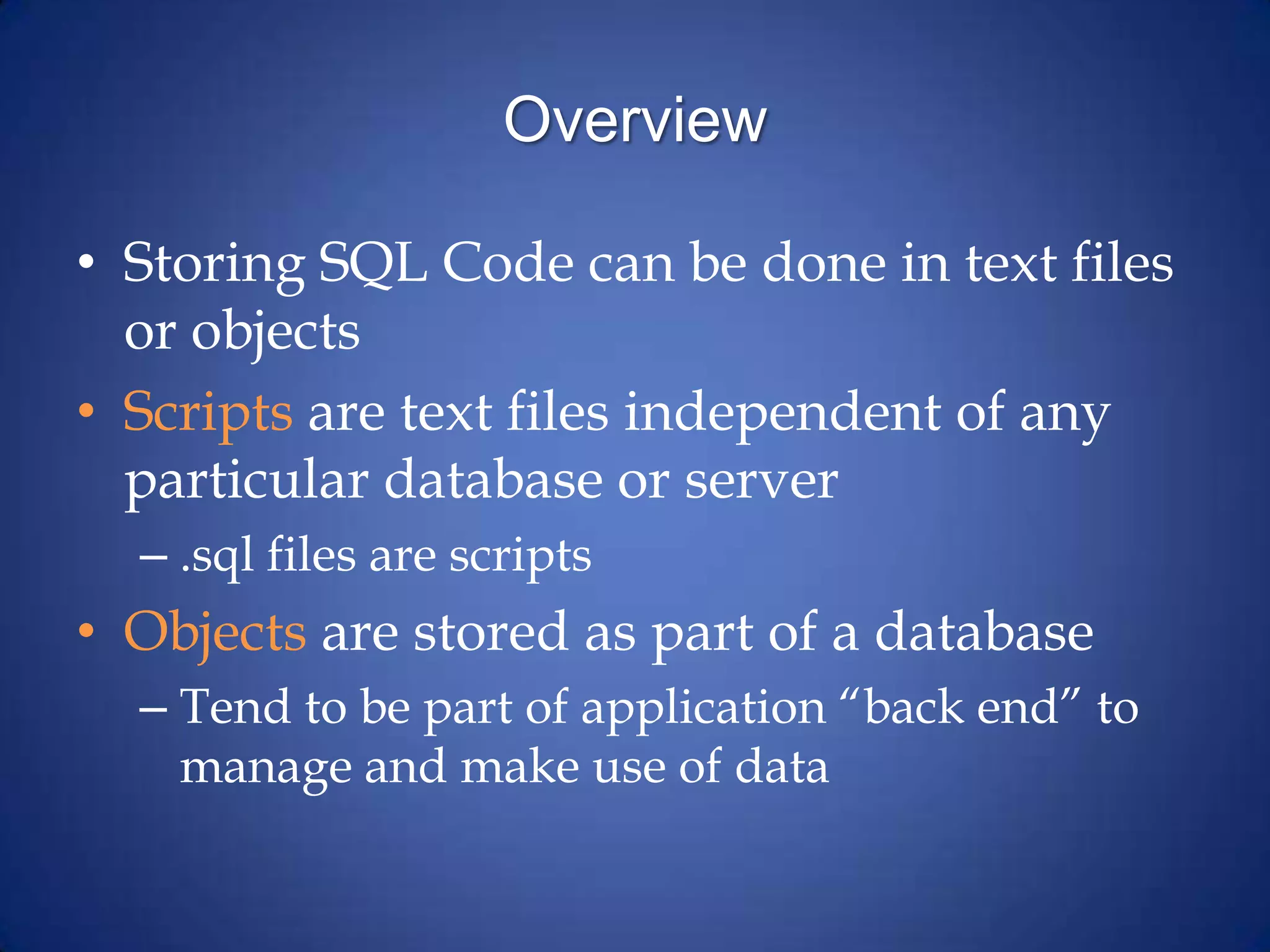 Overview

• Storing SQL Code can be done in text files or objects

• Scripts are text files independent of any particular database or server

– .sql files are scripts

• Objects are stored as part of a database

– Tend to be part of application “back end” to manage and make use of data